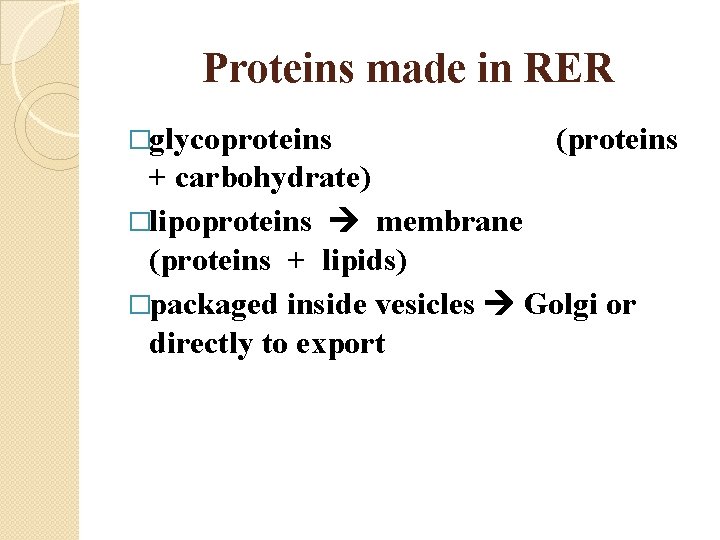 Proteins made in RER

□glycoproteins (proteins + carbohydrate)

□lipoproteins → membrane (proteins + lipids)

□packaged inside vesicles → Golgi or directly to export